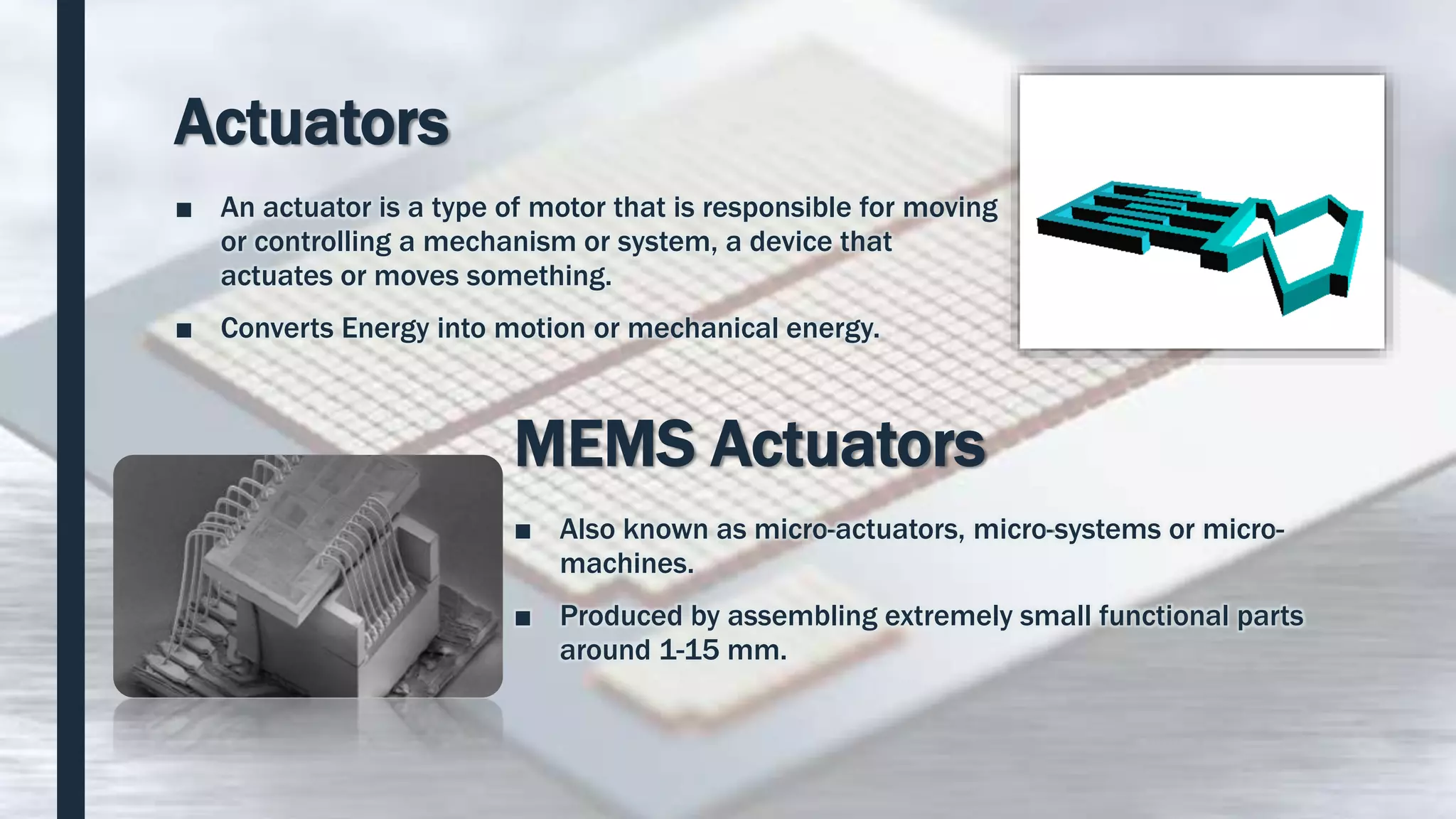 Actuators

■ An actuator is a type of motor that is responsible for moving or controlling a mechanism or system, a device that actuates or moves something.

■ Converts Energy into motion or mechanical energy.

MEMS Actuators

■ Also known as micro-actuators, micro-systems or micro-machines.

■ Produced by assembling extremely small functional parts around 1-15 mm.